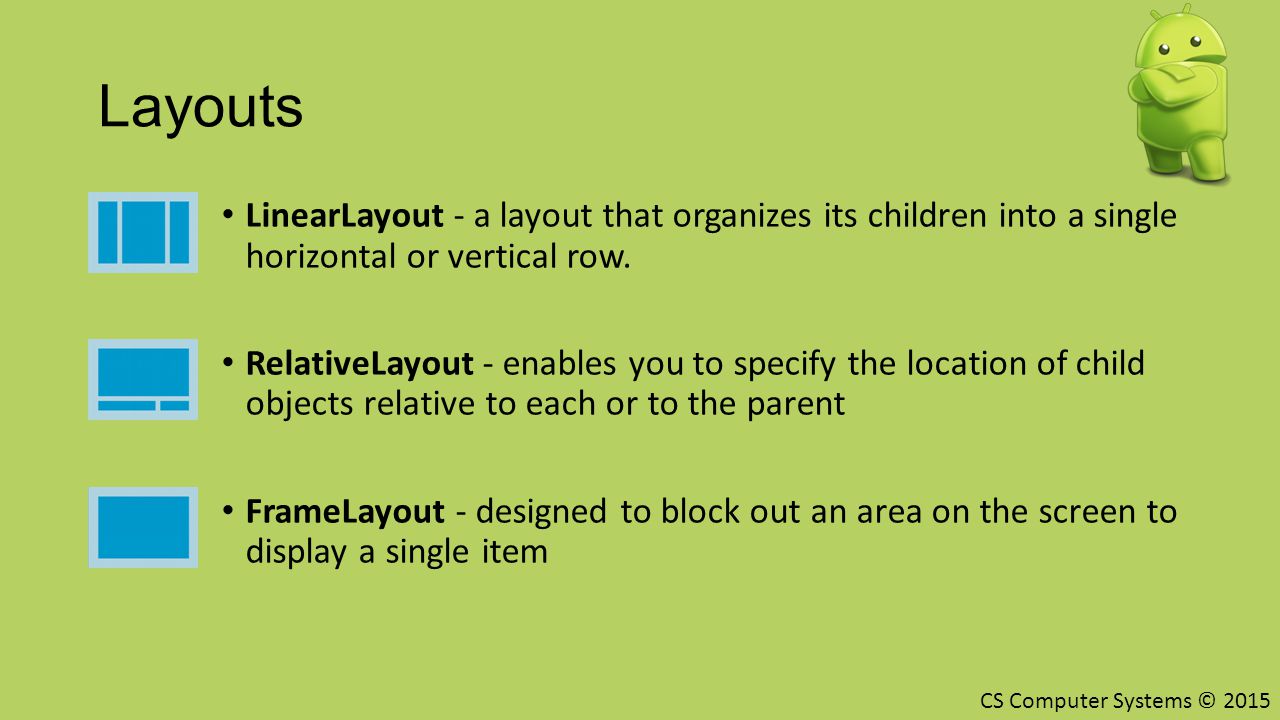 Layouts

• LinearLayout - a layout that organizes its children into a single horizontal or vertical row.

• RelativeLayout - enables you to specify the location of child objects relative to each or to the parent

• FrameLayout - designed to block out an area on the screen to display a single item

CS Computer Systems © 2015